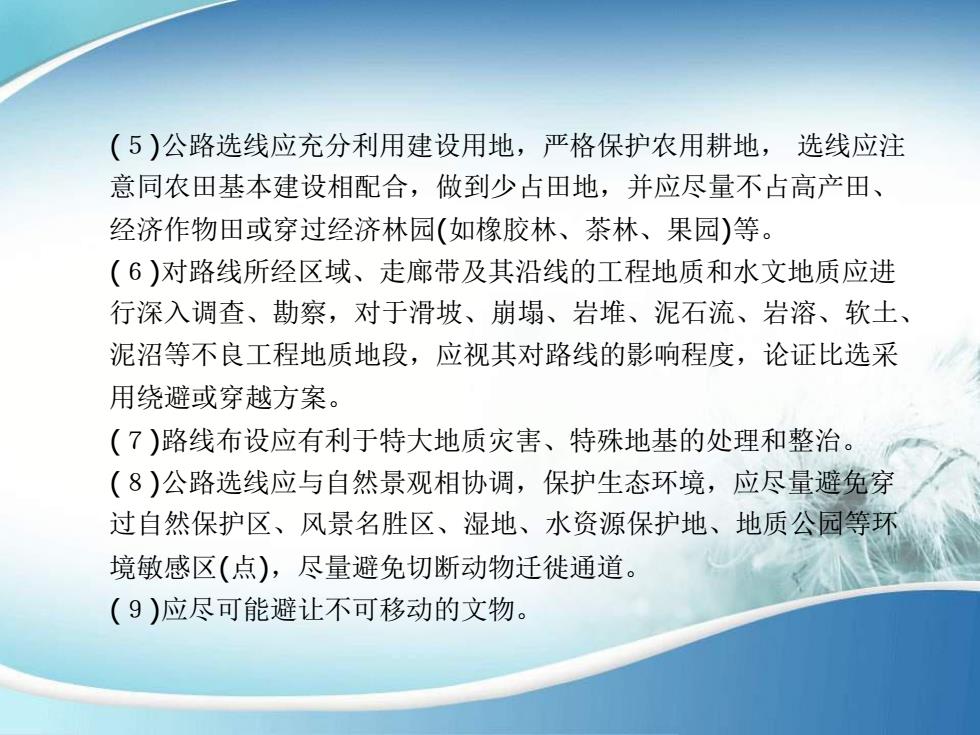 (5)公路选线应充分利用建设用地，严格保护农用耕地， 选线应注意同农田基本建设相配合，做到少占田地，并应尽量不占高产田、经济作物田或穿过经济林园(如橡胶林、茶林、果园)等。
(6)对路线所经区域、走廊带及其沿线的工程地质和水文地质应进行深入调查、勘察，对于滑坡、崩塌、岩堆、泥石流、岩溶、软土、泥沼等不良工程地质地段，应视其对路线的影响程度，论证比选采用绕避或穿越方案。
(7)路线布设应有利于特大地质灾害、特殊地基的处理和整治。
(8)公路选线应与自然景观相协调，保护生态环境，应尽量避免穿过自然保护区、风景名胜区、湿地、水资源保护地、地质公园等环境敏感区(点)，尽量避免切断动物迁徙通道。
(9)应尽可能避让不可移动的文物。